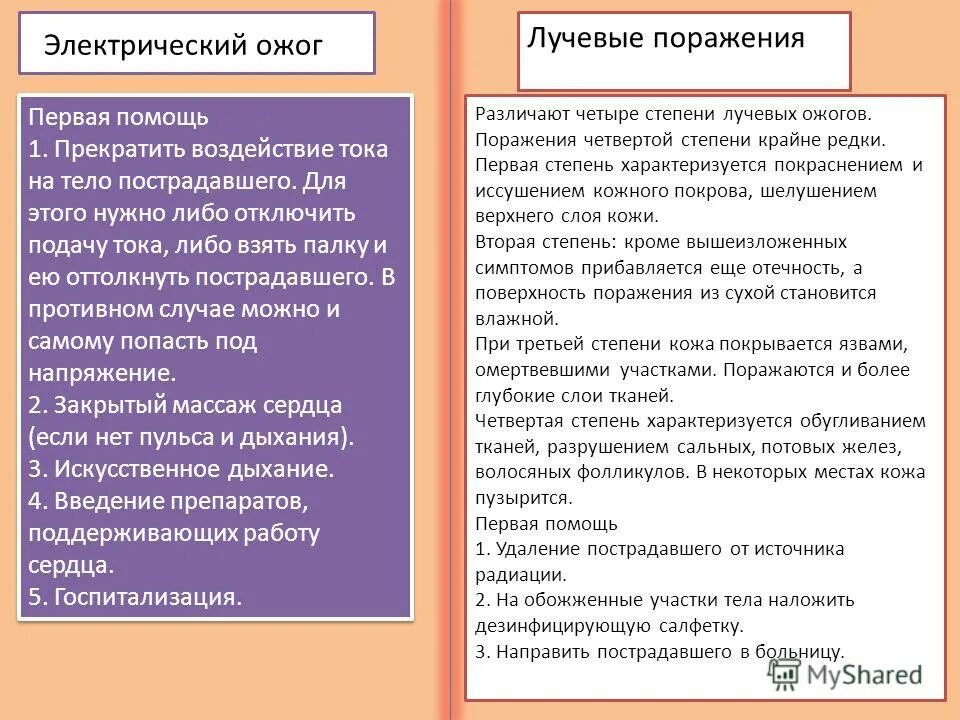 Электрический ожог

Первая помощь
1. Прекратить воздействие тока на тело пострадавшего. Для этого нужно либо отключить подачу тока, либо взять палку и ею оттолкнуть пострадавшего. В противном случае можно и самому попасть под напряжение.
2. Закрытый массаж сердца (если нет пульса и дыхания).
3. Искусственное дыхание.
4. Введение препаратов, поддерживающих работу сердца.
5. Госпитализация.

Лучевые поражения

Различают четыре степени лучевых ожогов. Поражения четвертой степени крайне редки.
Первая степень характеризуется покраснением и иссушением кожного покрова, шелушением верхнего слоя кожи.
Вторая степень: кроме вышеизложенных симптомов прибавляется еще отечность, а поверхность поражения из сухой становится влажной.
При третьей степени кожа покрывается язвами, омертвевшими участками. Поражаются и более глубокие слои тканей.
Четвертая степень характеризуется обугливанием тканей, разрушением сальных, потовых желез, волосяных фолликулов. В некоторых местах кожа пузырится.
Первая помощь
1. Удаление пострадавшего от источника радиации.
2. На обожженные участки тела наложить дезинфицирующую салфетку.
3. Направить пострадавшего в больницу.

MyShared